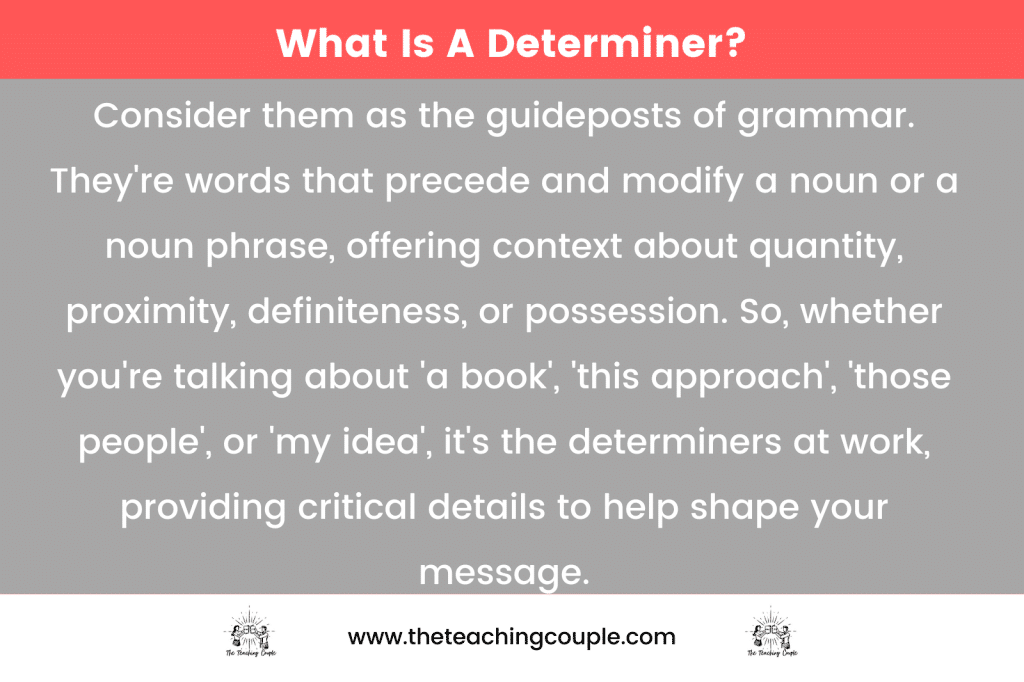 What Is A Determiner?

Consider them as the guideposts of grammar. They're words that precede and modify a noun or a noun phrase, offering context about quantity, proximity, definiteness, or possession. So, whether you're talking about 'a book', 'this approach', 'those people', or 'my idea', it's the determiners at work, providing critical details to help shape your message.

The Teaching Couple

www.theteachingcouple.com

The Teaching Couple